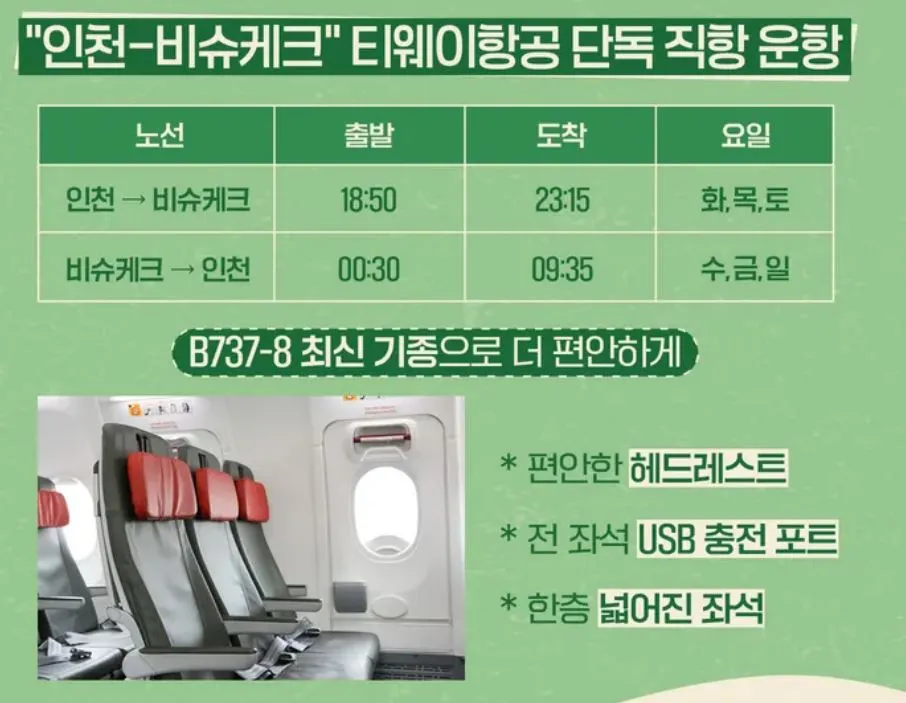 "인천-비슈케크" 티웨이항공 단독 직항 운항

| 노선 | 출발 | 도착 | 요일 |
|---|---|---|---|
| 인천 → 비슈케크 | 18:50 | 23:15 | 화,목,토 |
| 비슈케크 → 인천 | 00:30 | 09:35 | 수,금,일 |

B737-8 최신 기종으로 더 편안하게

* 편안한 헤드레스트

* 전 좌석 USB 충전 포트

* 한층 넓어진 좌석